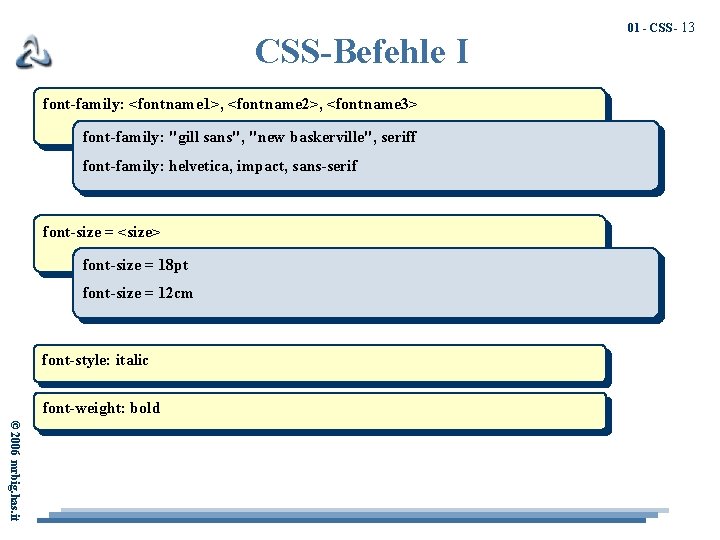 01 - CSS- 13

CSS-Befehle I

font-family: <fontname1>, <fontname2>, <fontname3>

font-family: "gill sans", "new baskerville", seriff

font-family: helvetica, impact, sans-serif

font-size = <size>

font-size = 18pt

font-size = 12cm

font-style: italic

font-weight: bold

© 2006 mrhig.has.it